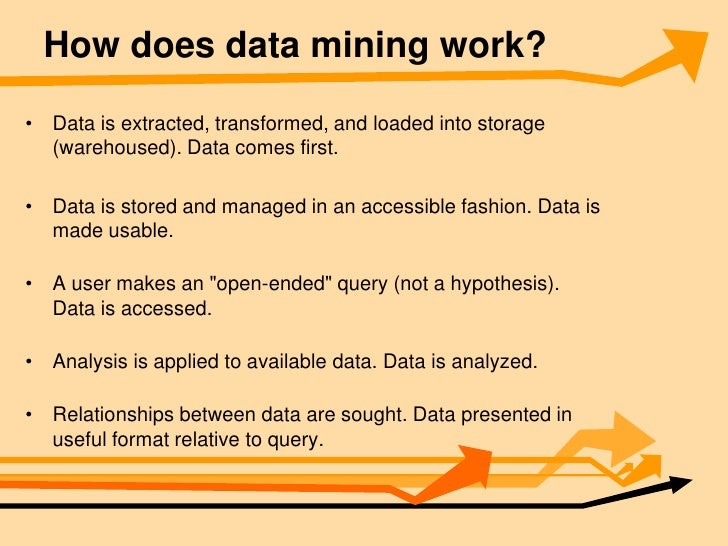 How does data mining work?

• Data is extracted, transformed, and loaded into storage (warehoused). Data comes first.

• Data is stored and managed in an accessible fashion. Data is made usable.

• A user makes an "open-ended" query (not a hypothesis). Data is accessed.

• Analysis is applied to available data. Data is analyzed.

• Relationships between data are sought. Data presented in useful format relative to query.